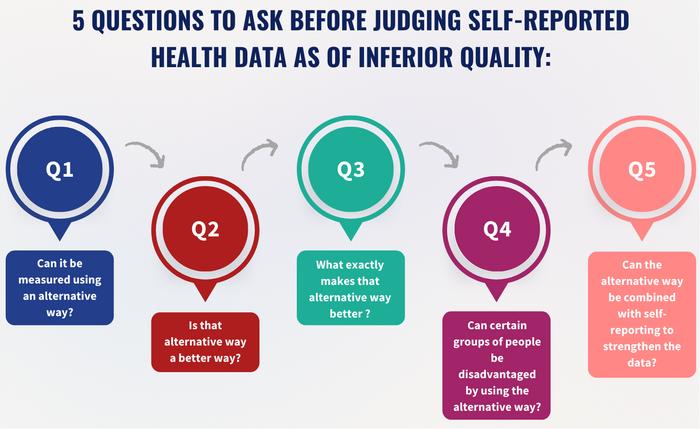 5 QUESTIONS TO ASK BEFORE JUDGING SELF-REPORTED HEALTH DATA AS OF INFERIOR QUALITY:

Q1

Can it be measured using an alternative way?

Q2

Is that alternative way a better way?

Q3

What exactly makes that alternative way better ?

Q4

Can certain groups of people be disadvantaged by using the alternative way?

Q5

Can the alternative way be combined with self-reporting to strengthen the data?